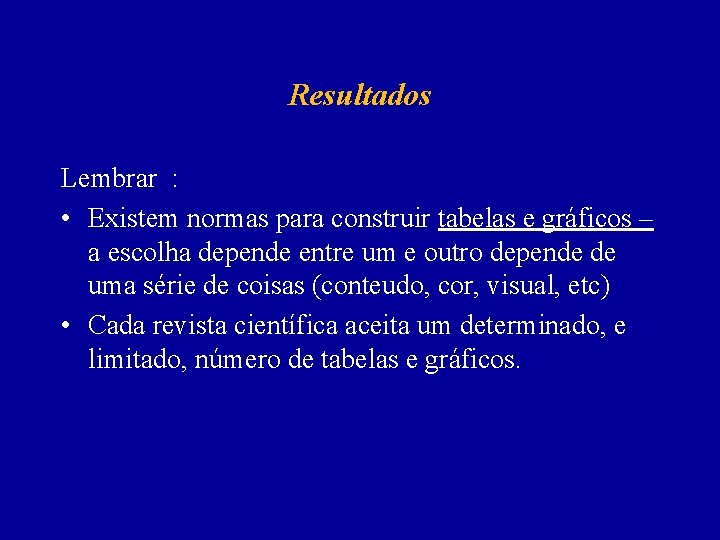 Resultados

Lembrar :

• Existem normas para construir tabelas e gráficos – a escolha depende entre um e outro depende de uma série de coisas (conteudo, cor, visual, etc)

• Cada revista científica aceita um determinado, e limitado, número de tabelas e gráficos.